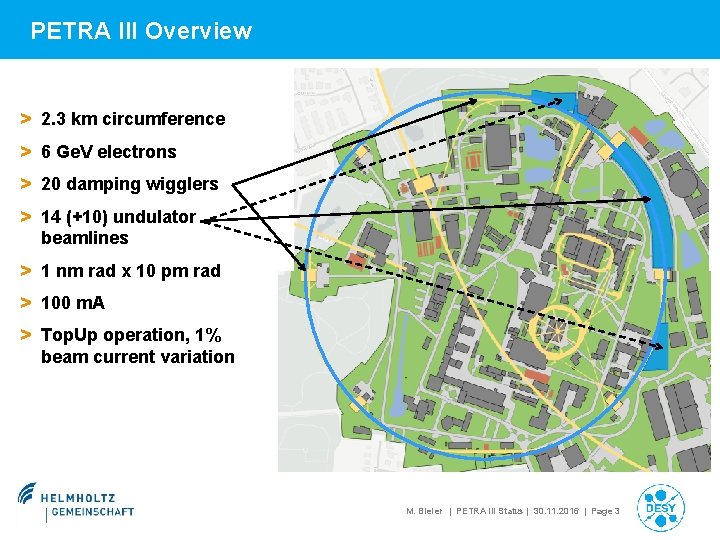 PETRA III Overview

> 2.3 km circumference

> 6 GeV electrons

> 20 damping wigglers

> 14 (+10) undulator beamlines

> 1 nm rad x 10 pm rad

> 100 mA

> TopUp operation, 1% beam current variation

HELMHOLTZ GEMEINSCHAFT

M. Bieler | PETRA III Status | 30.11.2016 | Page 3

DESY